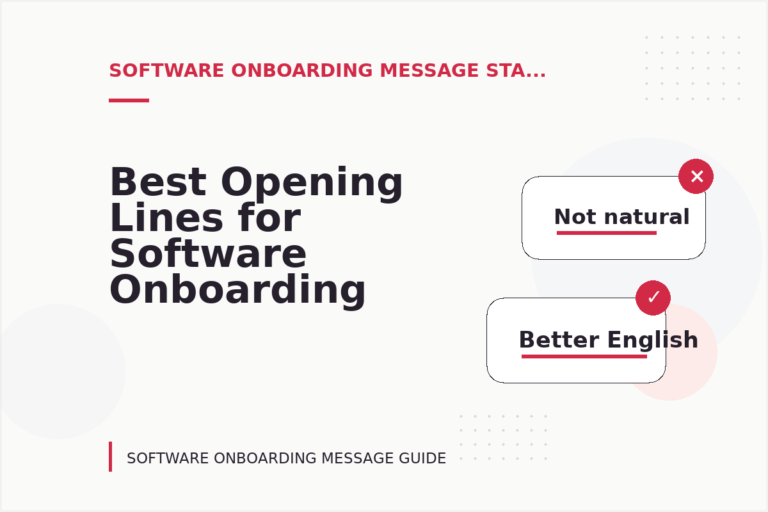 SOFTWARE ONBOARDING MESSAGE STA...

Best Opening Lines for Software Onboarding

Not natural

Better English

SOFTWARE ONBOARDING MESSAGE GUIDE